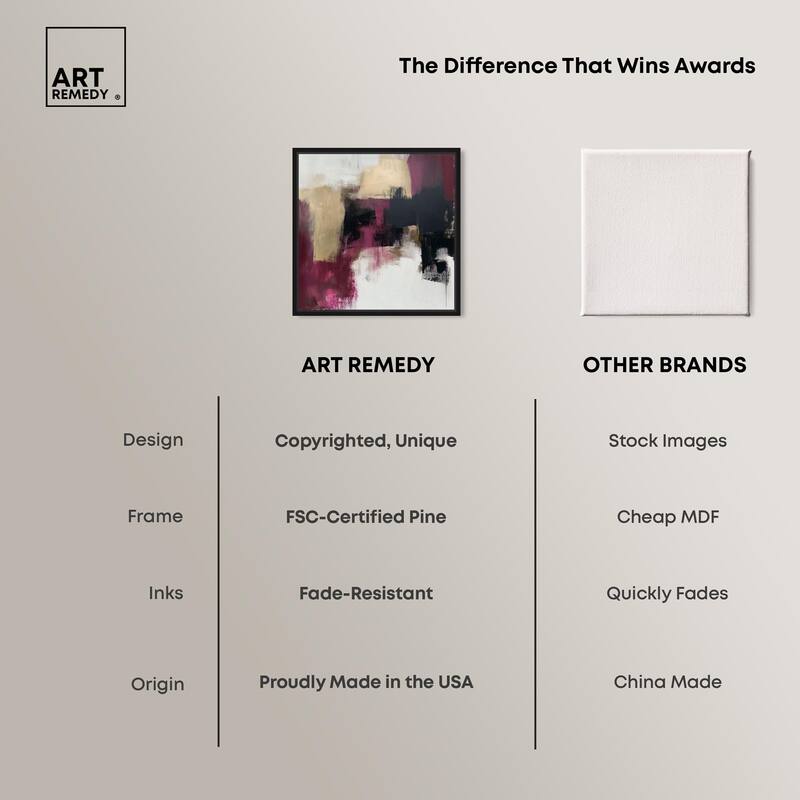 ART REMEDY ®

The Difference That Wins Awards

| | ART REMEDY | OTHER BRANDS |
|---|---|---|
| Design | Copyrighted, Unique | Stock Images |
| Frame | FSC-Certified Pine | Cheap MDF |
| Inks | Fade-Resistant | Quickly Fades |
| Origin | Proudly Made in the USA | China Made |